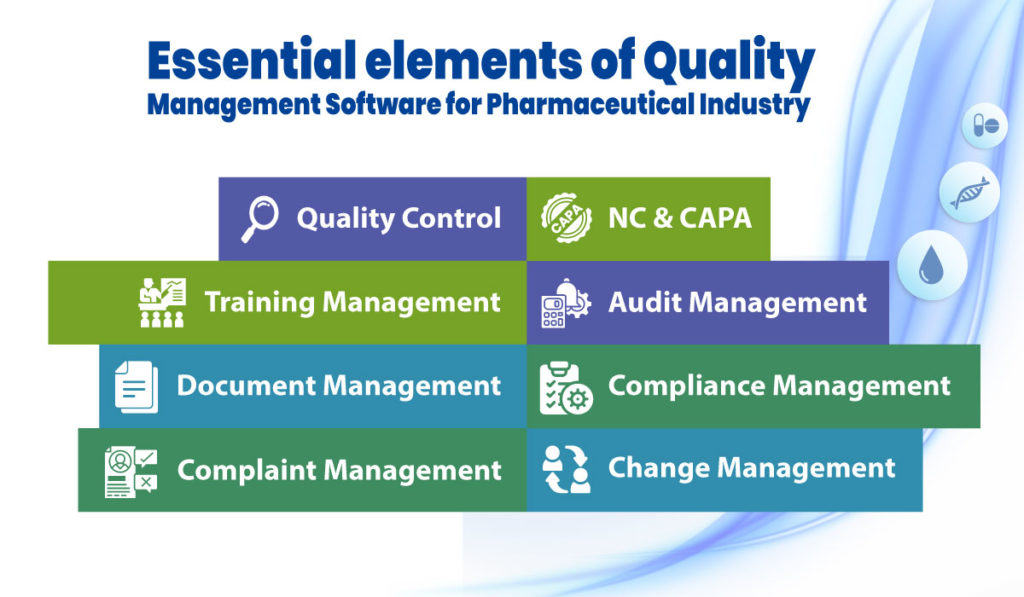 Essential elements of Quality
Management Software for Pharmaceutical Industry

Quality Control

CAPA

NC & CAPA

Training Management

Audit Management

Document Management

Compliance Management

Complaint Management

Change Management